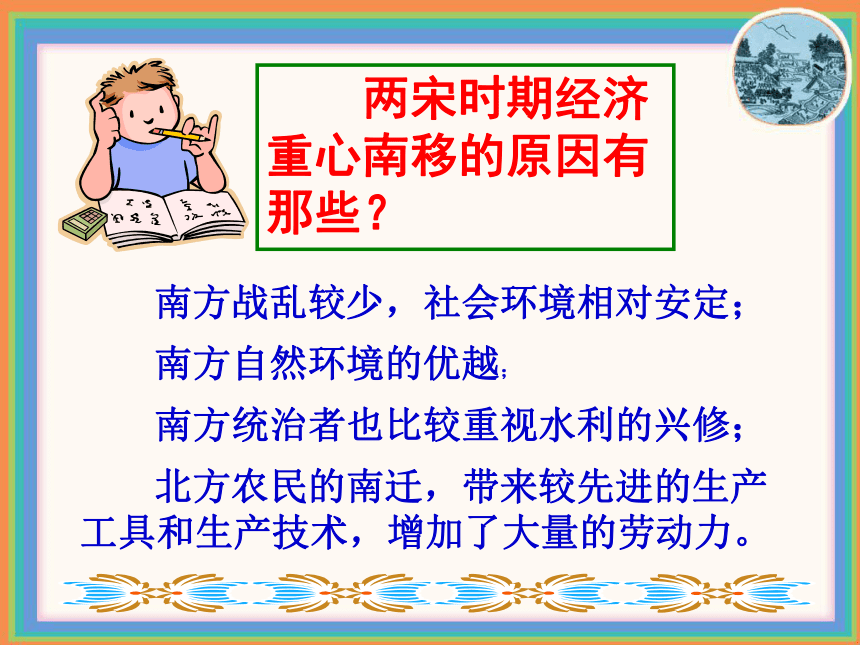 两宋时期经济重心南移的原因有那些？

南方战乱较少，社会环境相对安定；

南方自然环境的优越;

南方统治者也比较重视水利的兴修；

北方农民的南迁，带来较先进的生产工具和生产技术，增加了大量的劳动力。